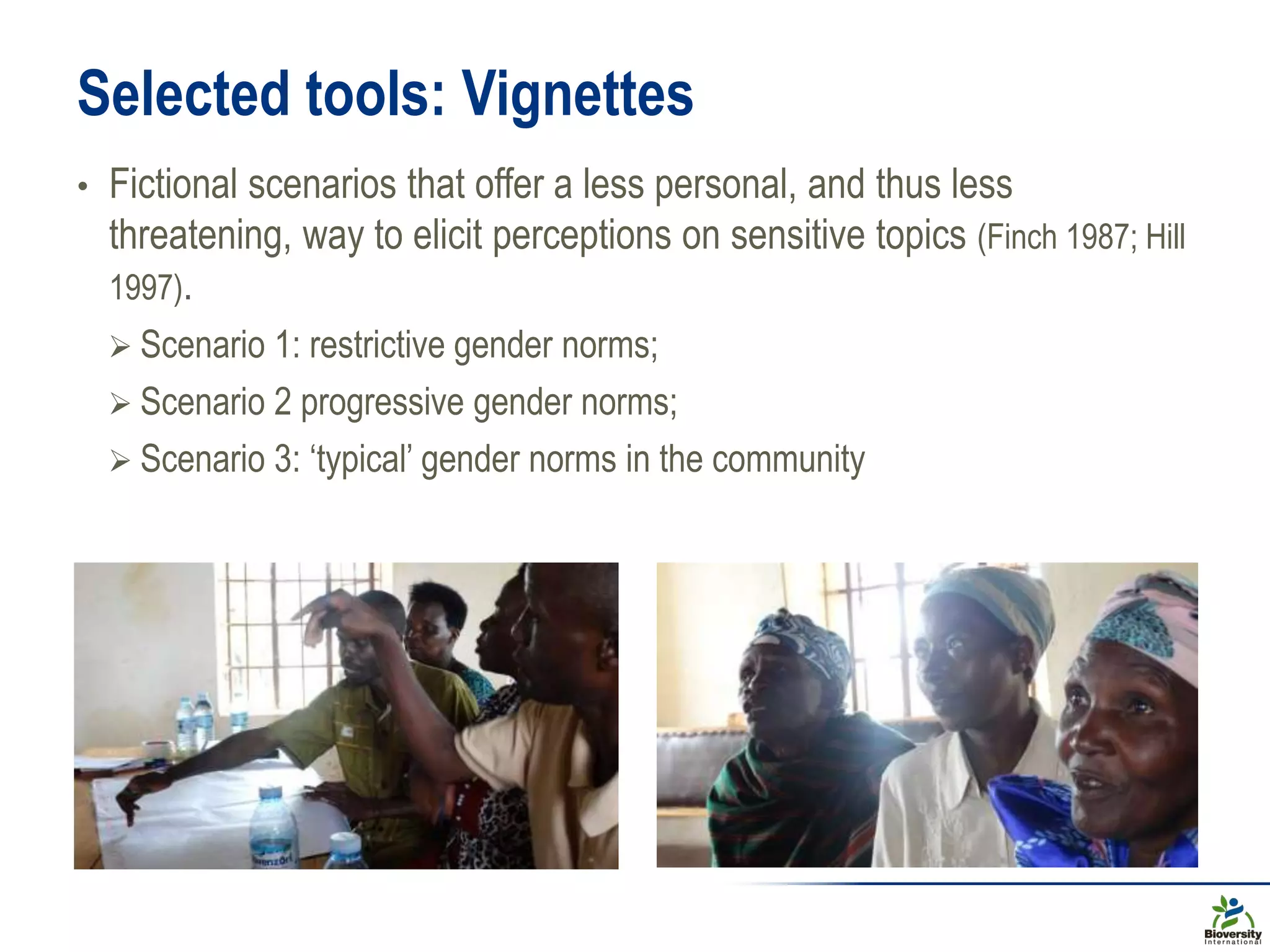 Selected tools: Vignettes

• Fictional scenarios that offer a less personal, and thus less threatening, way to elicit perceptions on sensitive topics (Finch 1987; Hill 1997).

➢ Scenario 1: restrictive gender norms;

➢ Scenario 2 progressive gender norms;

➢ Scenario 3: ‘typical’ gender norms in the community

Bioversity International